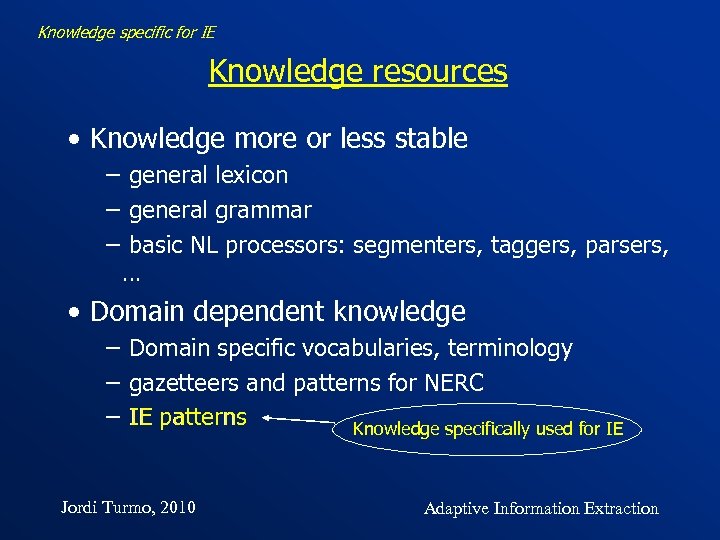 Knowledge specific for IE

Knowledge resources

• Knowledge more or less stable
– general lexicon
– general grammar
– basic NL processors: segmenters, taggers, parsers, …

• Domain dependent knowledge
– Domain specific vocabularies, terminology
– gazetteers and patterns for NERC
– IE patterns

Knowledge specifically used for IE

Jordi Turmo, 2010

Adaptive Information Extraction